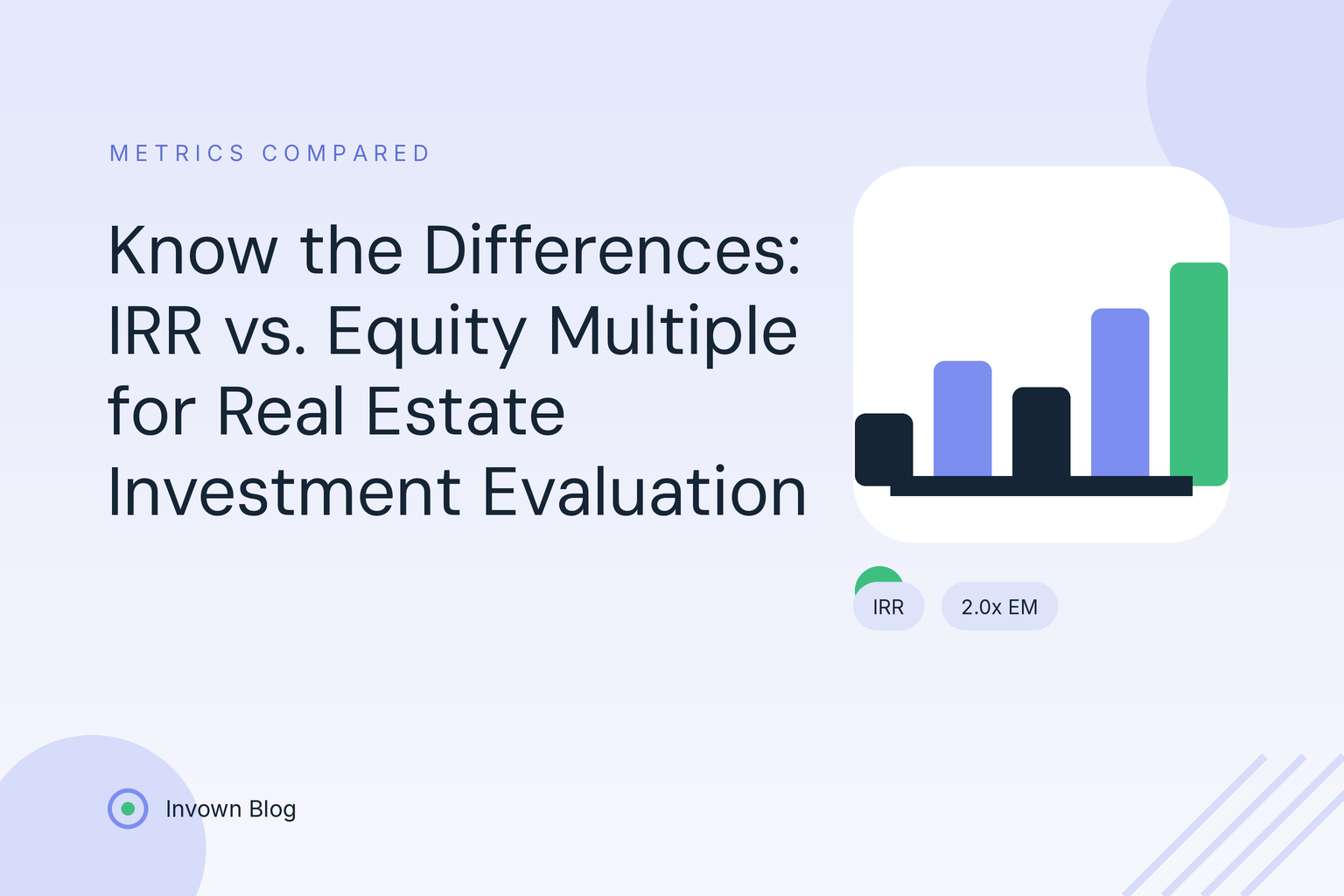 METRICS COMPARED

Know the Differences: IRR vs. Equity Multiple for Real Estate Investment Evaluation

IRR

2.0x EM

Invown Blog